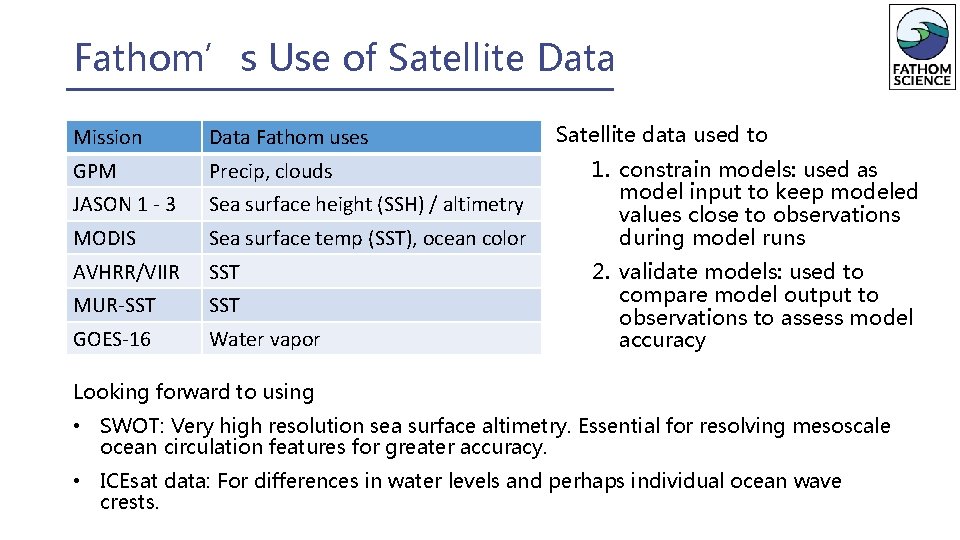 Fathom’s Use of Satellite Data

FATHOM SCIENCE

| Mission | Data Fathom uses |
|---|---|
| GPM | Precip, clouds |
| JASON 1 - 3 | Sea surface height (SSH) / altimetry |
| MODIS | Sea surface temp (SST), ocean color |
| AVHRR/VIIR | SST |
| MUR-SST | SST |
| GOES-16 | Water vapor |

Satellite data used to
1. constrain models: used as model input to keep modeled values close to observations during model runs
2. validate models: used to compare model output to observations to assess model accuracy

Looking forward to using

• SWOT: Very high resolution sea surface altimetry. Essential for resolving mesoscale ocean circulation features for greater accuracy.

• ICEsat data: For differences in water levels and perhaps individual ocean wave crests.